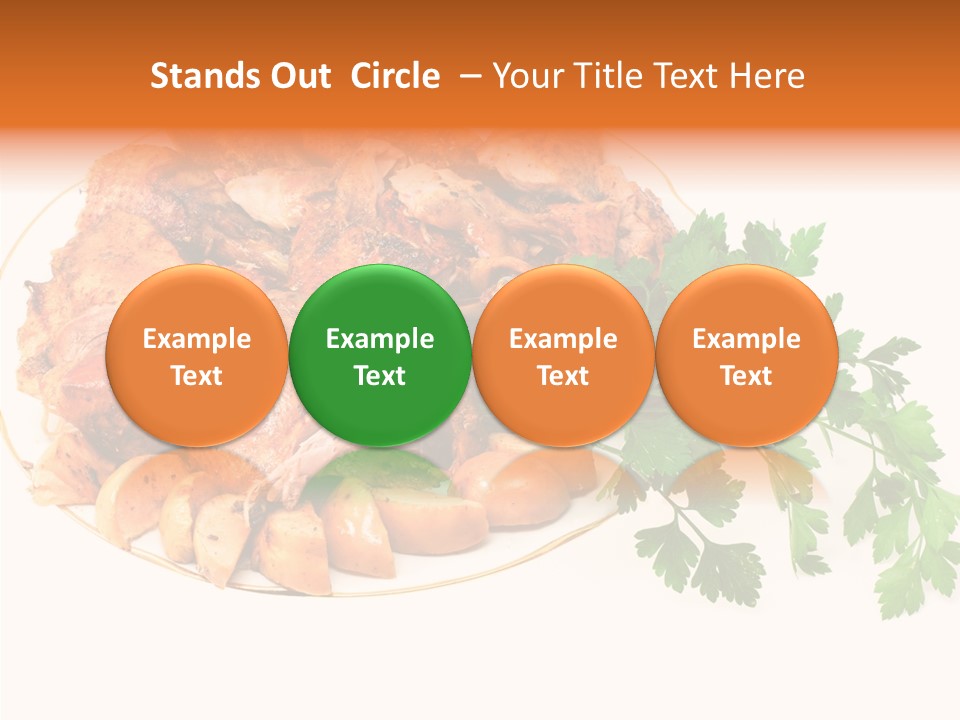 Stands Out Circle – Your Title Text Here

Example Text

Example Text

Example Text

Example Text